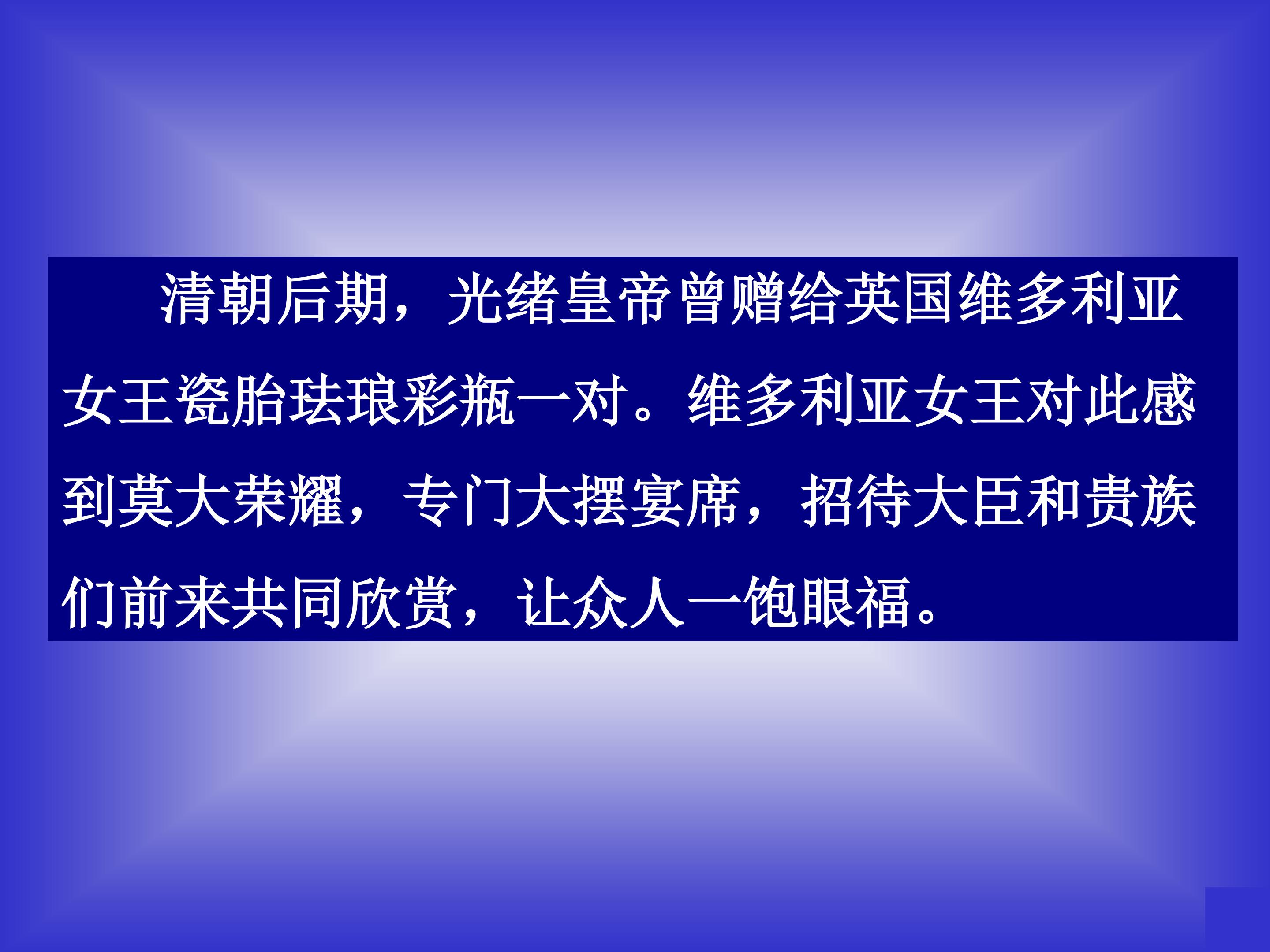 清朝后期，光绪皇帝曾赠给英国维多利亚女王瓷胎珐琅彩瓶一对。维多利亚女王对此感到莫大荣耀，专门大摆宴席，招待大臣和贵族们前来共同欣赏，让众人一饱眼福。